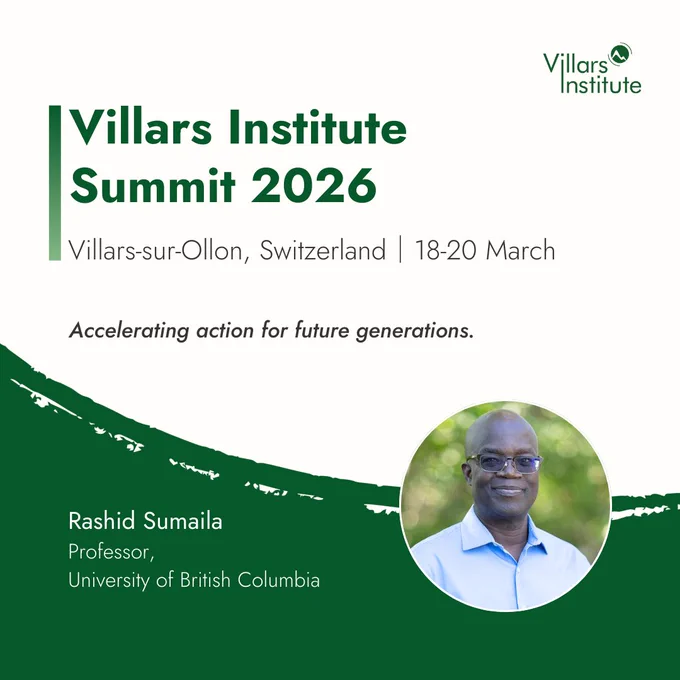 Villars Institute

Villars Institute Summit 2026

Villars-sur-Ollon, Switzerland | 18-20 March

Accelerating action for future generations.

Rashid Sumaila
Professor,
University of British Columbia